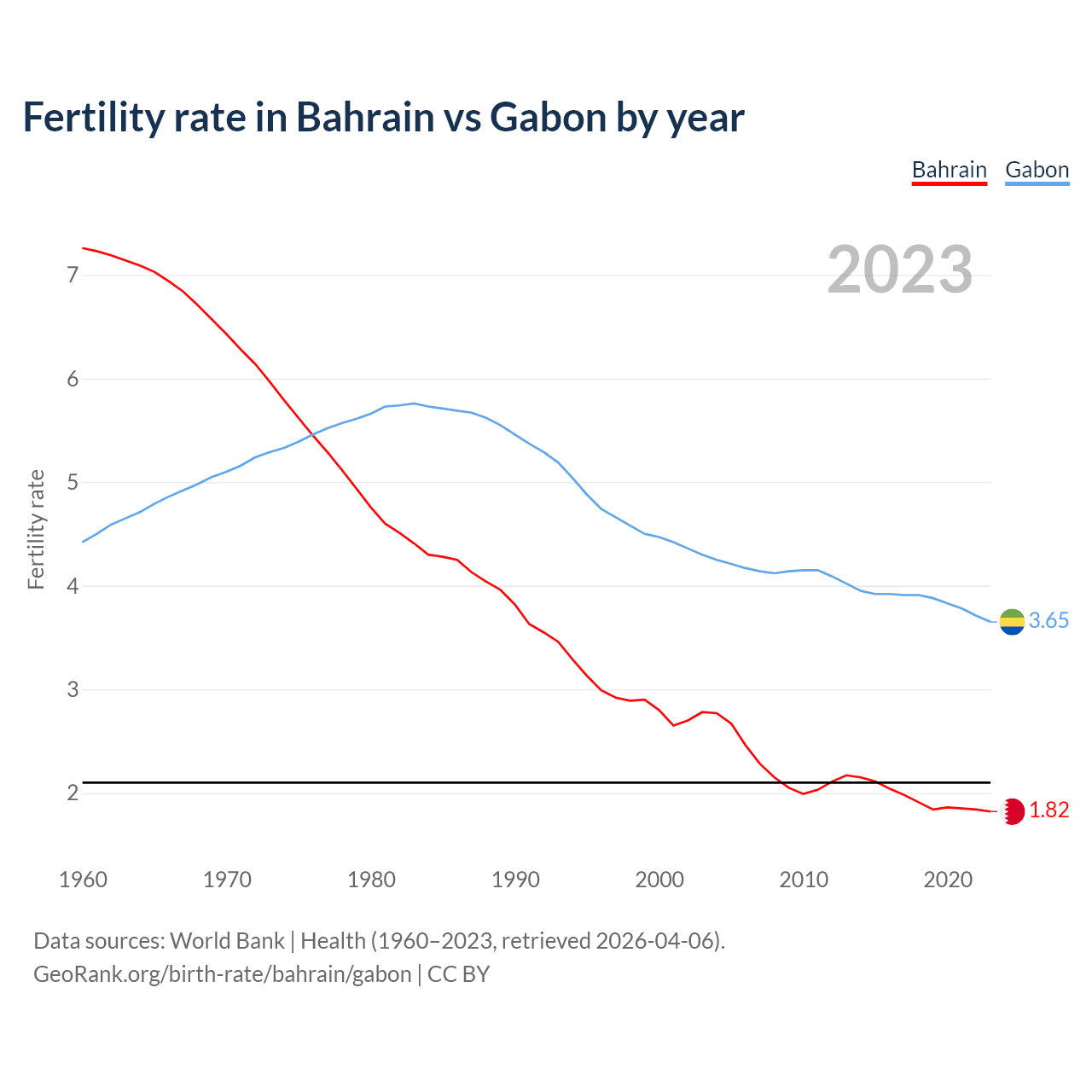 Fertility rate in Bahrain vs Gabon by year

Bahrain Gabon

2023

Fertility rate

7
6
5
4
3
2

3.65
1.82

1960 1970 1980 1990 2000 2010 2020

Data sources: World Bank | Health (1960–2023, retrieved 2026-04-06).
GeoRank.org/birth-rate/bahrain/gabon | CC BY